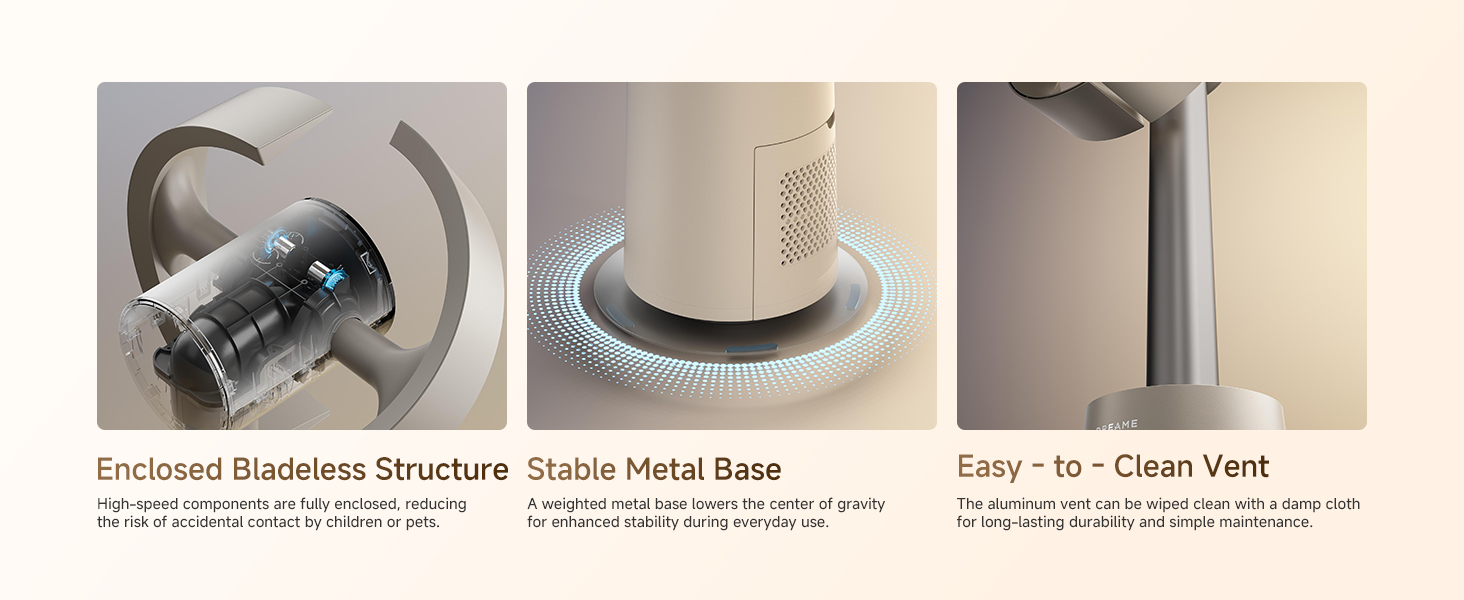 Enclosed Bladeless Structure

High-speed components are fully enclosed, reducing the risk of accidental contact by children or pets.

Stable Metal Base

A weighted metal base lowers the center of gravity for enhanced stability during everyday use.

Easy - to - Clean Vent

The aluminum vent can be wiped clean with a damp cloth for long-lasting durability and simple maintenance.